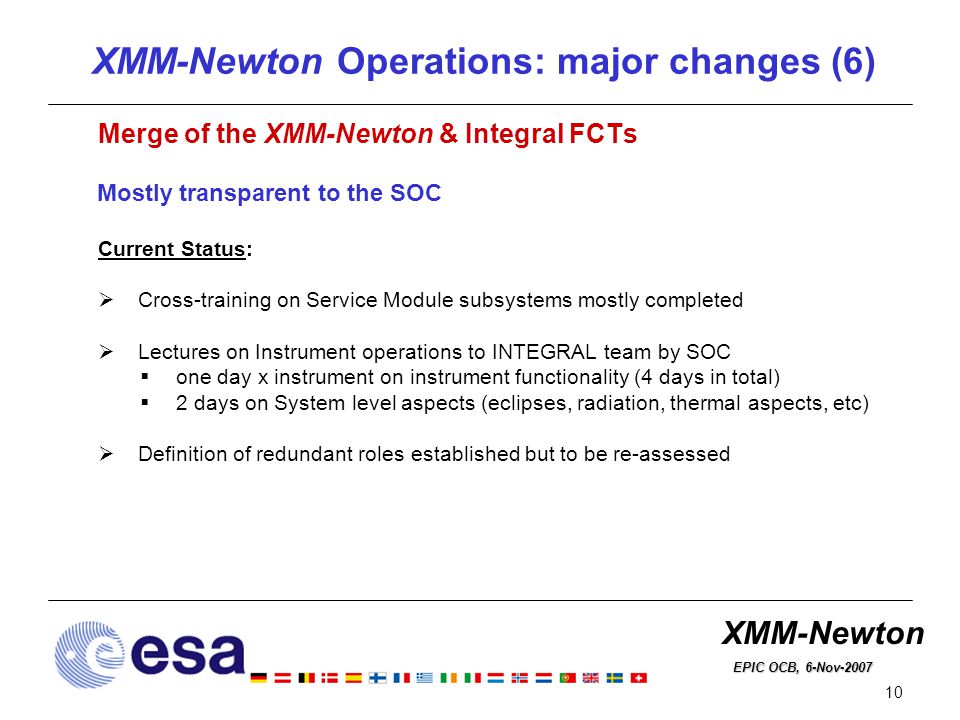 XMM-Newton Operations: major changes (6)

Merge of the XMM-Newton & Integral FCTs

Mostly transparent to the SOC

Current Status:

➢ Cross-training on Service Module subsystems mostly completed

➢ Lectures on Instrument operations to INTEGRAL team by SOC
▪ one day x instrument on instrument functionality (4 days in total)
▪ 2 days on System level aspects (eclipses, radiation, thermal aspects, etc)

➢ Definition of redundant roles established but to be re-assessed

esa

XMM-Newton

EPIC OCB, 6-Nov-2007

10